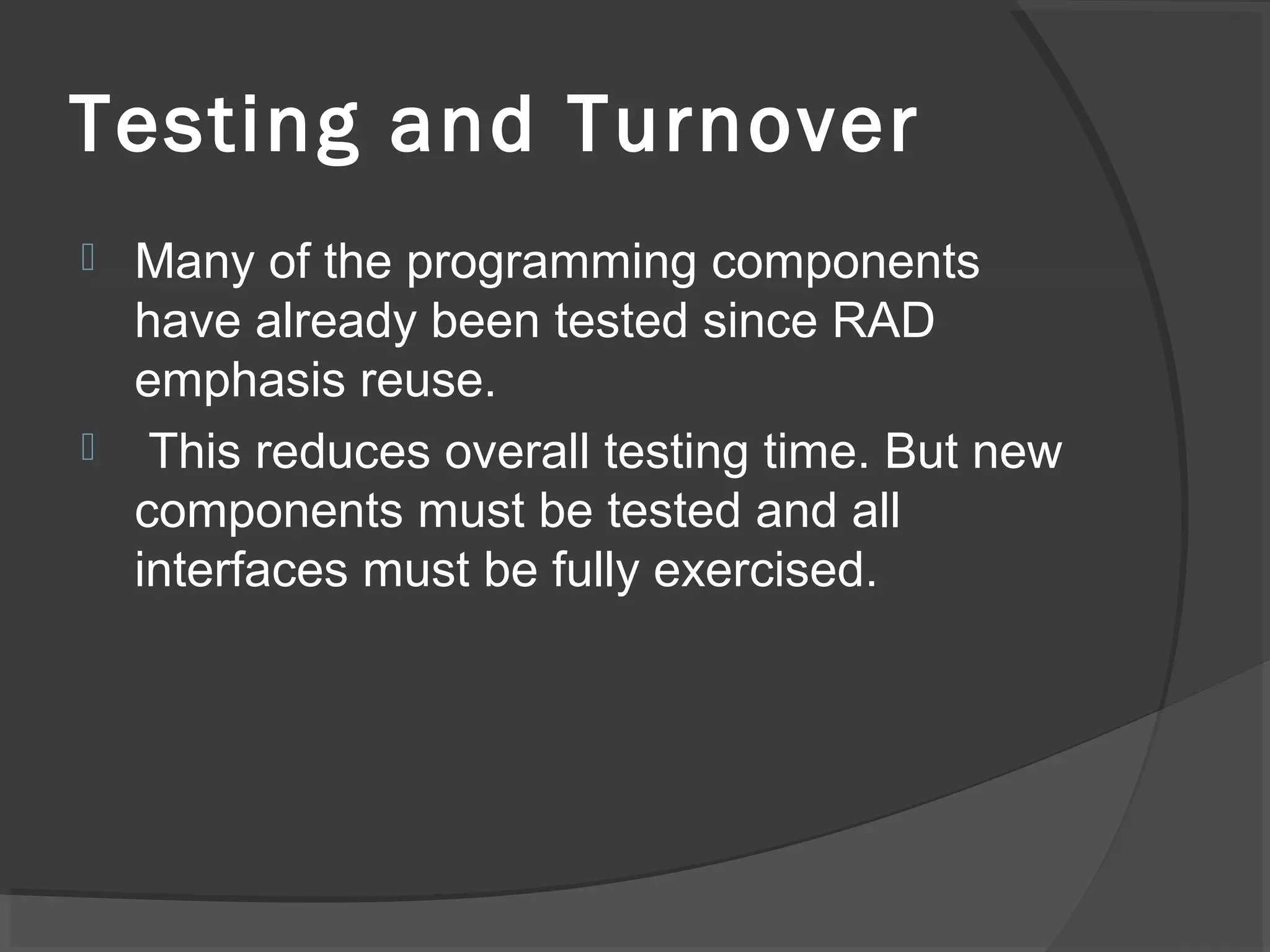 Testing and Turnover

Many of the programming components have already been tested since RAD emphasis reuse.

This reduces overall testing time. But new components must be tested and all interfaces must be fully exercised.